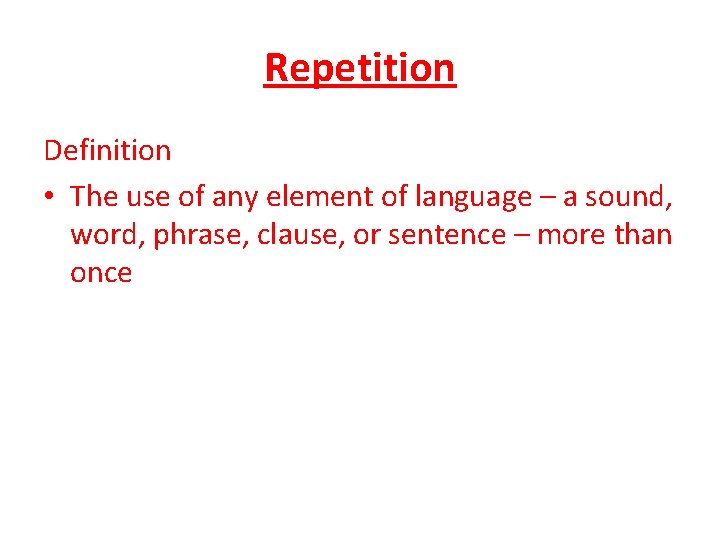 Repetition

Definition

• The use of any element of language – a sound, word, phrase, clause, or sentence – more than once